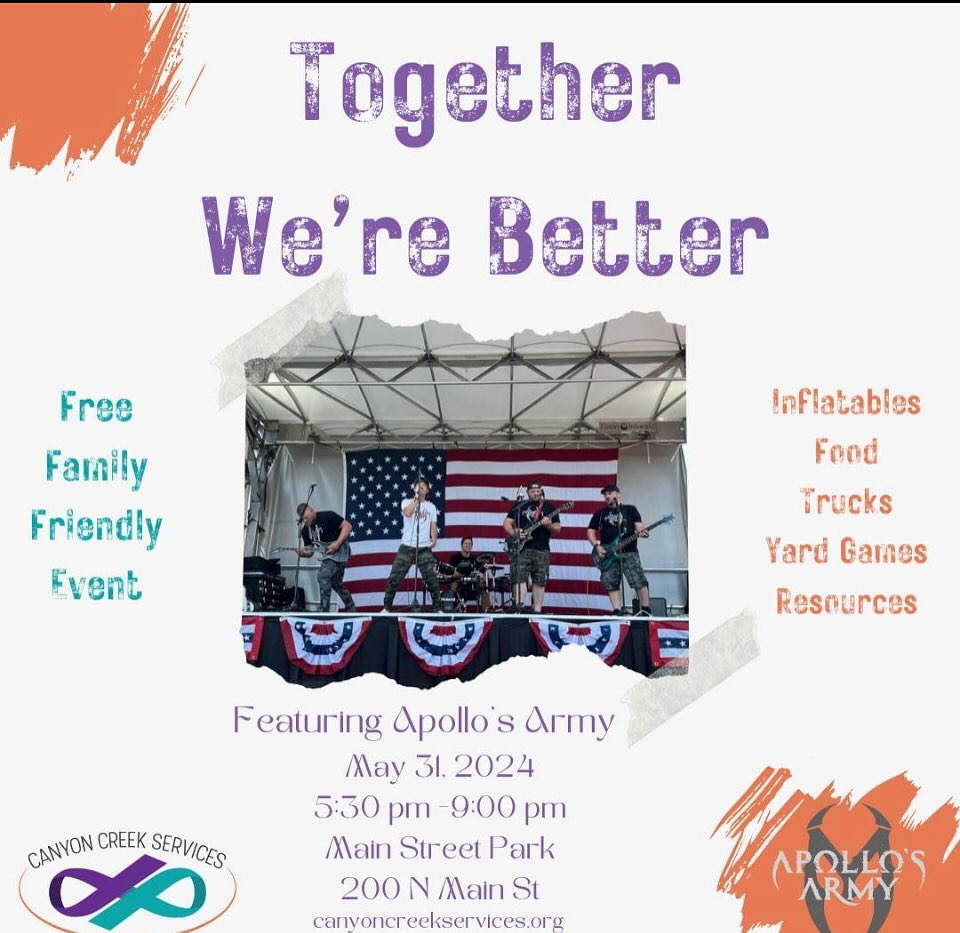 Together We're Better

Free Family Friendly Event

Inflatables
Food
Trucks
Yard Games
Resources

Featuring Apollo's Army
May 31, 2024
5:30 pm -9:00 pm
Main Street Park
200 N Main St
canyoncreekservices.org

CANYON CREEK SERVICES

APOLLO'S ARMY